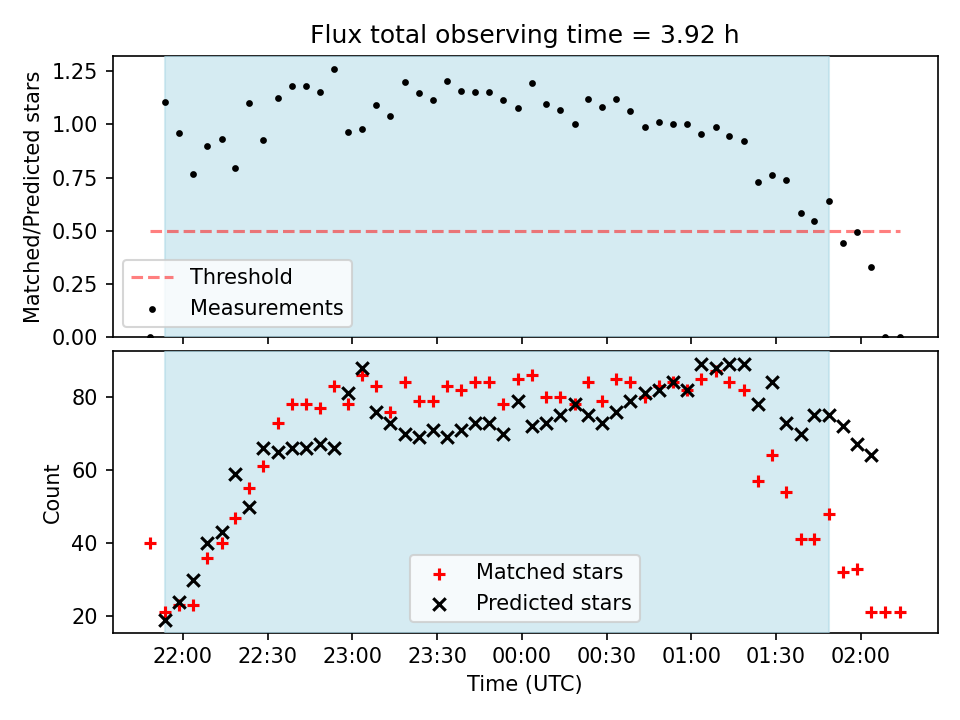 Flux total observing time = 3.92 h

Matched/Predicted stars

1.25
1.00
0.75
0.50
0.25
0.00

Threshold
Measurements

Count

80
60
40
20

Matched stars
Predicted stars

22:00 22:30 23:00 23:30 00:00 00:30 01:00 01:30 02:00

Time (UTC)